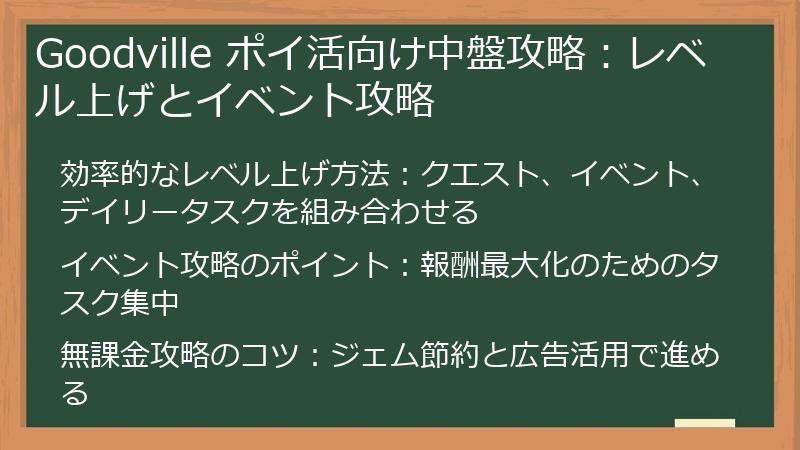 Goodville ポイ活向け中盤攻略：レベル上げとイベント攻略

効率的なレベル上げ方法：クエスト、イベント、デイリータスクを組み合わせる

イベント攻略のポイント：報酬最大化のためのタスク集中

無課金攻略のコツ：ジェム節約と広告活用で進める